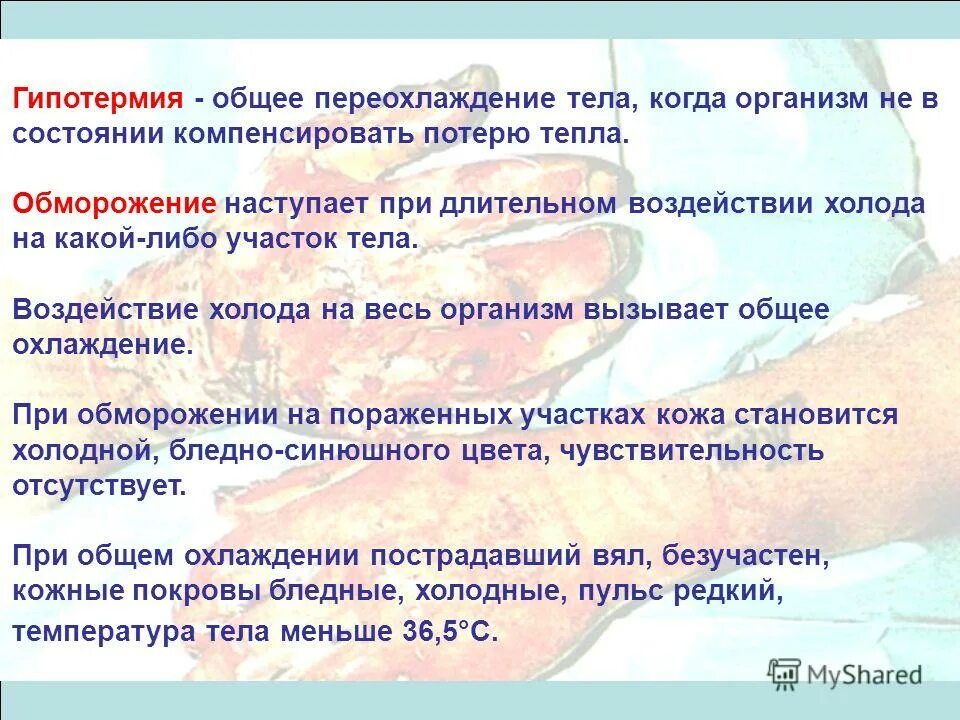 Гипотермия - общее переохлаждение тела, когда организм не в состоянии компенсировать потерю тепла.

Обморожение наступает при длительном воздействии холода на какой-либо участок тела.

Воздействие холода на весь организм вызывает общее охлаждение.

При обморожении на пораженных участках кожа становится холодной, бледно-синюшного цвета, чувствительность отсутствует.

При общем охлаждении пострадавший вял, безучастен, кожные покровы бледные, холодные, пульс редкий, температура тела меньше 36,5°С.

MyShared